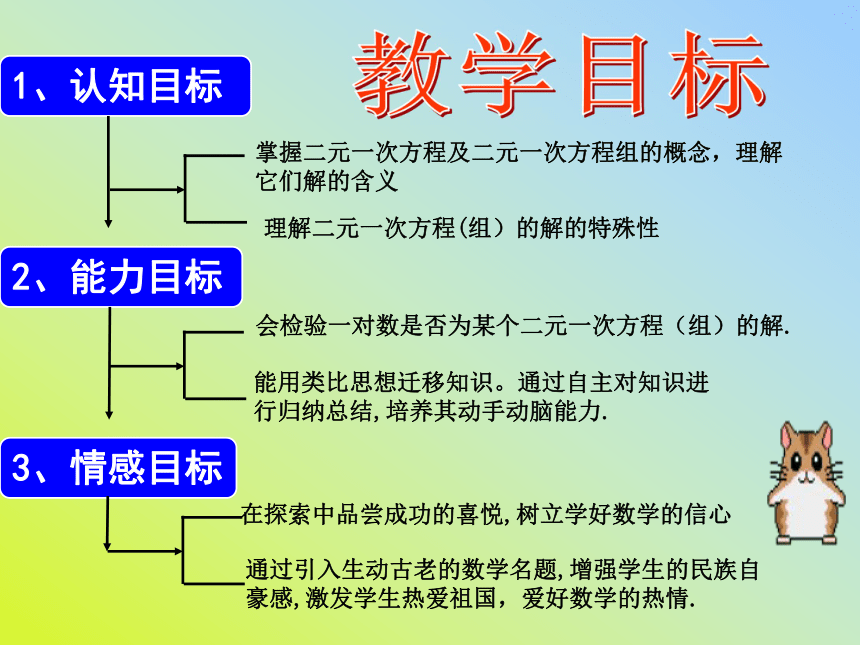 教学目标

1、认知目标

掌握二元一次方程及二元一次方程组的概念，理解它们解的含义

理解二元一次方程(组）的解的特殊性

2、能力目标

会检验一对数是否为某个二元一次方程（组）的解.

能用类比思想迁移知识。通过自主对知识进行归纳总结,培养其动手动脑能力.

3、情感目标

在探索中品尝成功的喜悦,树立学好数学的信心

通过引入生动古老的数学名题,增强学生的民族自豪感,激发学生热爱祖国，爱好数学的热情.